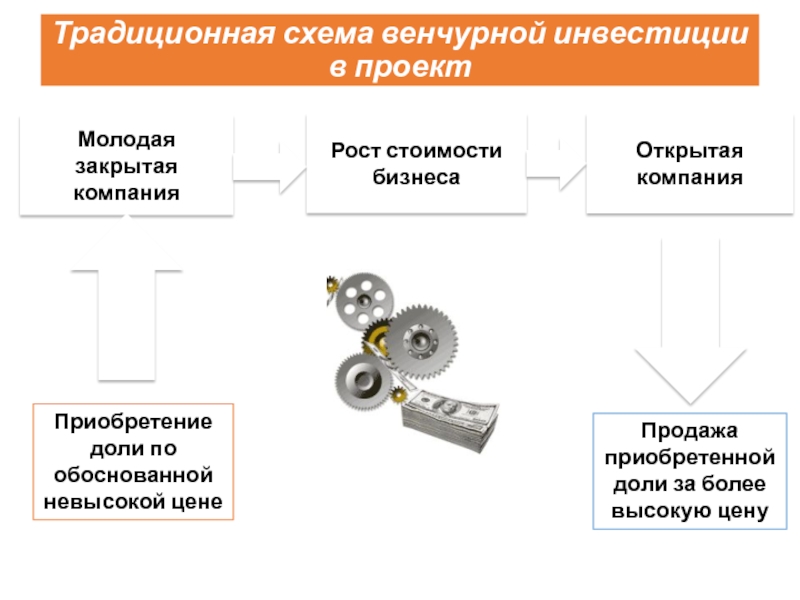 Традиционная схема венчурной инвестиции в проект

Молодая закрытая компания

Рост стоимости бизнеса

Открытая компания

Приобретение доли по обоснованной невысокой цене

Продажа приобретенной доли за более высокую цену